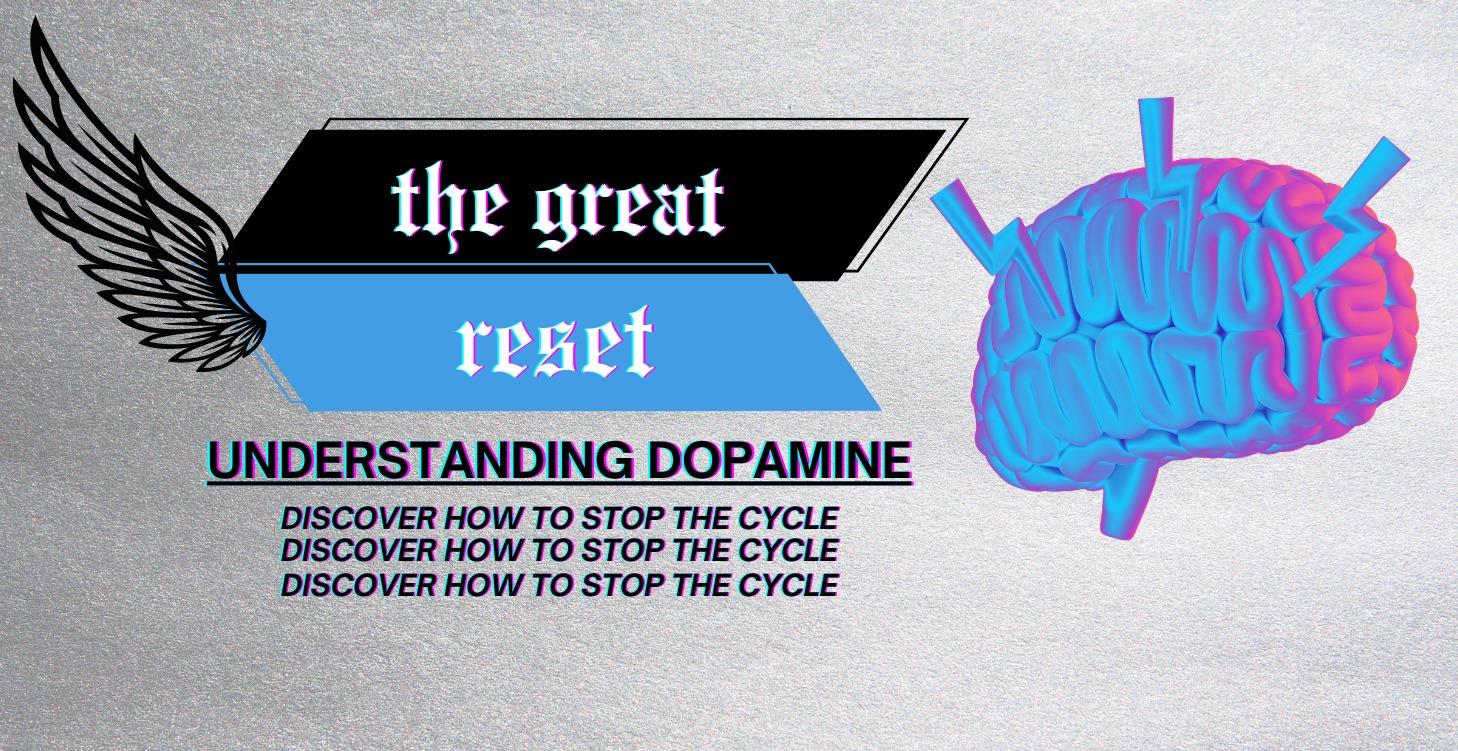 the great
reset

UNDERSTANDING DOPAMINE

DISCOVER HOW TO STOP THE CYCLE
DISCOVER HOW TO STOP THE CYCLE
DISCOVER HOW TO STOP THE CYCLE